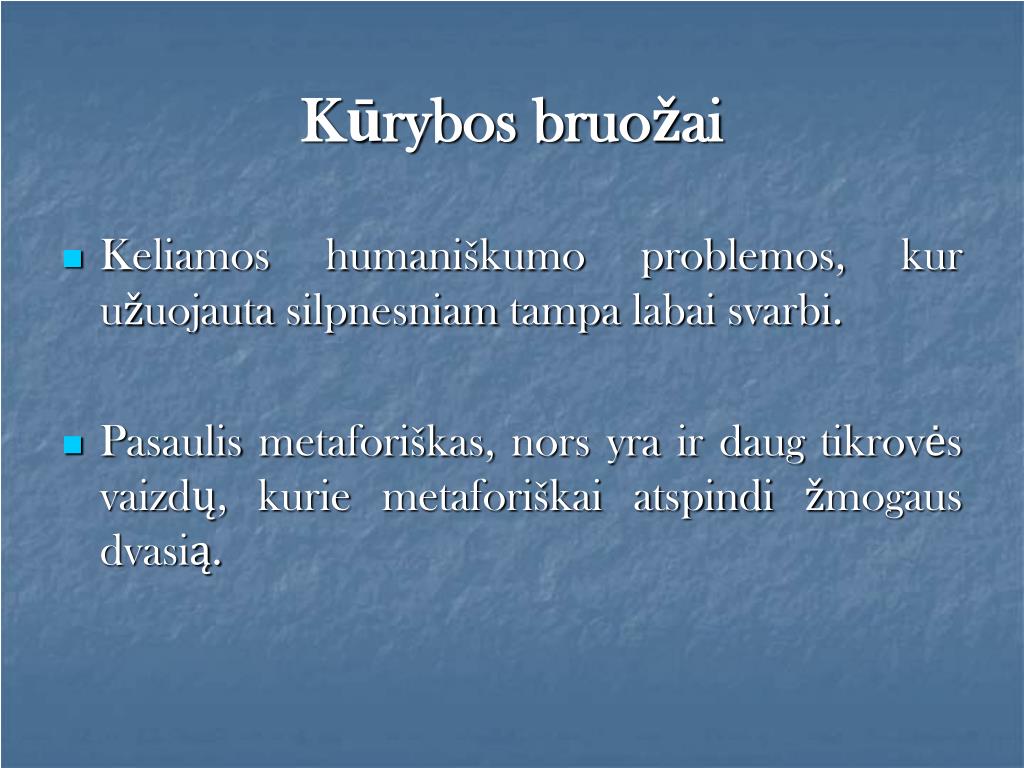 Kūrybos bruožai

Keliamos humaniškumo problemos, kur užuojauta silpnesniam tampa labai svarbi.

Pasaulis metaforiškas, nors yra ir daug tikrovės vaizdų, kurie metaforiškai atspindi žmogaus dvasią.